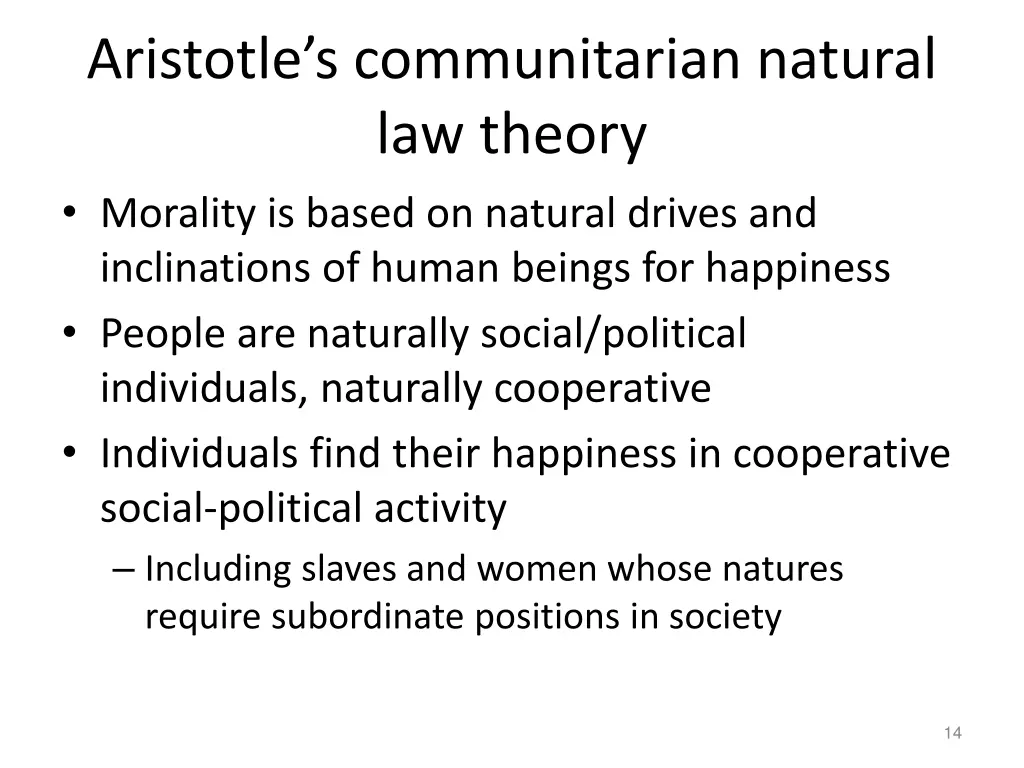 Aristotle's communitarian natural law theory

• Morality is based on natural drives and inclinations of human beings for happiness
• People are naturally social/political individuals, naturally cooperative
• Individuals find their happiness in cooperative social-political activity
– Including slaves and women whose natures require subordinate positions in society

14